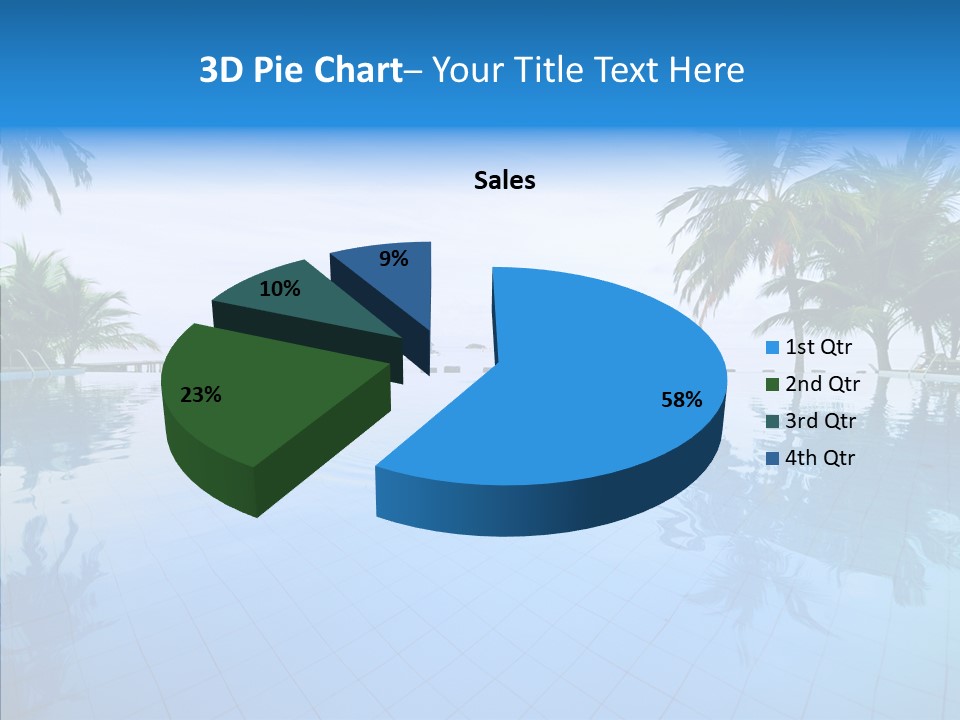 3D Pie Chart– Your Title Text Here

Sales

9%

10%

23%

58%

1st Qtr
2nd Qtr
3rd Qtr
4th Qtr